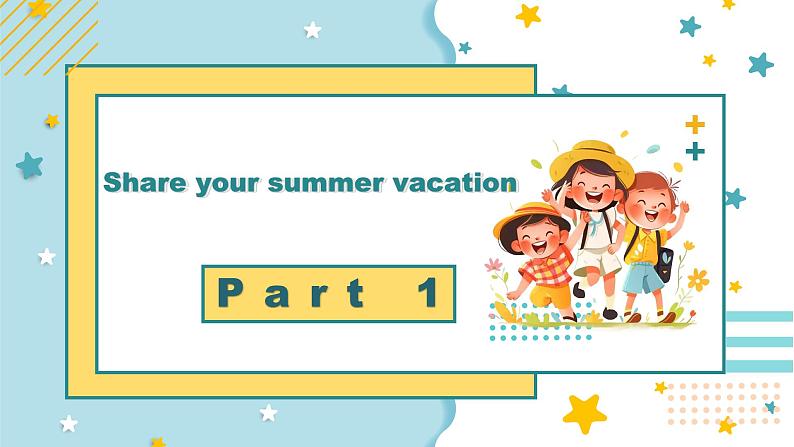 Share your summer vacation

Part 1